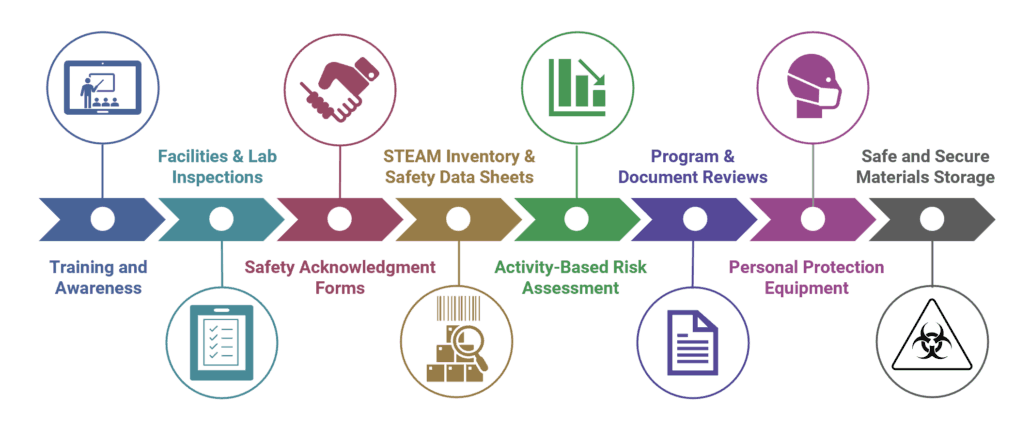 Training and Awareness

Facilities & Lab Inspections

Safety Acknowledgment Forms

STEAM Inventory & Safety Data Sheets

Activity-Based Risk Assessment

Program & Document Reviews

Personal Protection Equipment

Safe and Secure Materials Storage